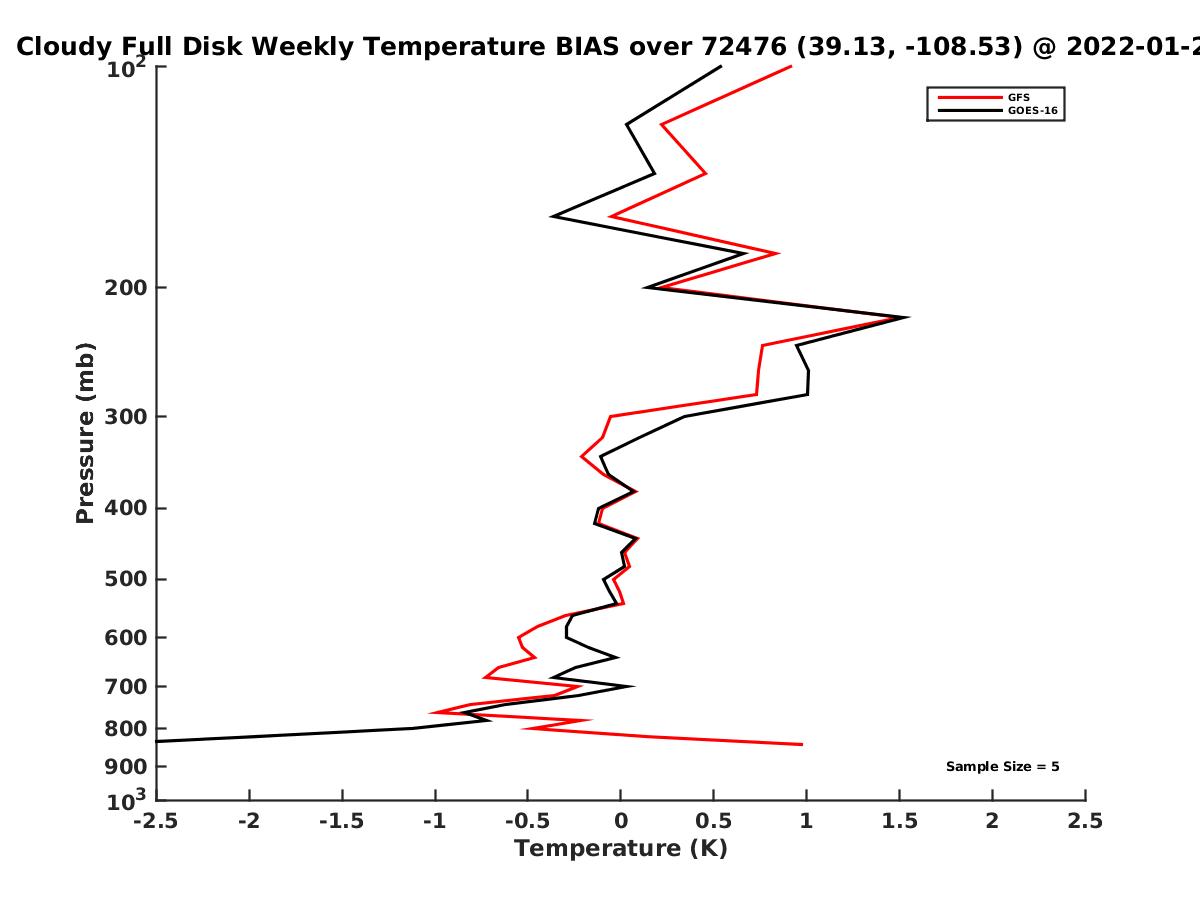 Cloudy Full Disk Weekly Temperature BIAS over 72476 (39.13, -108.53) @ 2022-01-2

GFS
GOES-16

Pressure (mb)

$10^2$
200
300
400
500
600
700
800
900
$10^3$

Sample Size = 5

-2.5
-2
-1.5
-1
-0.5
0
0.5
1
1.5
2
2.5
Temperature (K)